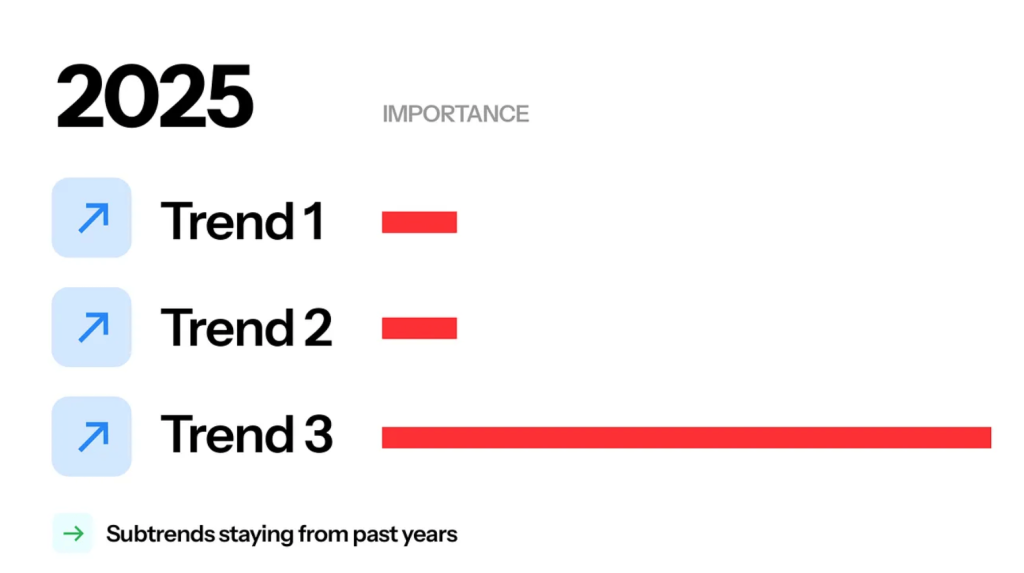 2025

IMPORTANCE

Trend 1

Trend 2

Trend 3

Subtrends staying from past years